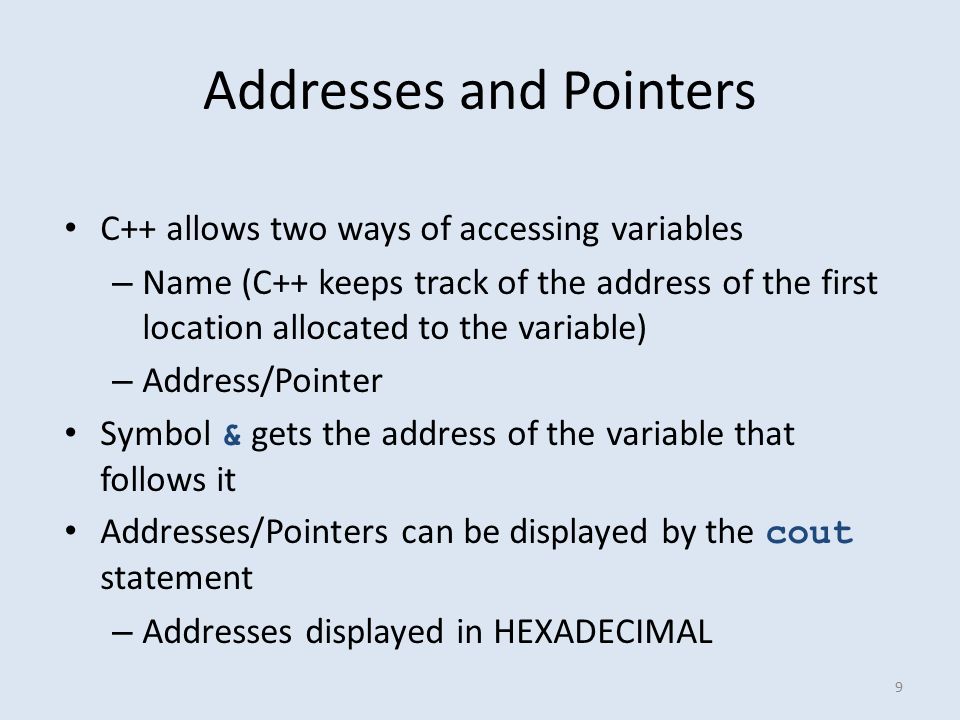 Addresses and Pointers

• C++ allows two ways of accessing variables
– Name (C++ keeps track of the address of the first location allocated to the variable)
– Address/Pointer
• Symbol & gets the address of the variable that follows it
• Addresses/Pointers can be displayed by the cout statement
– Addresses displayed in HEXADECIMAL

9